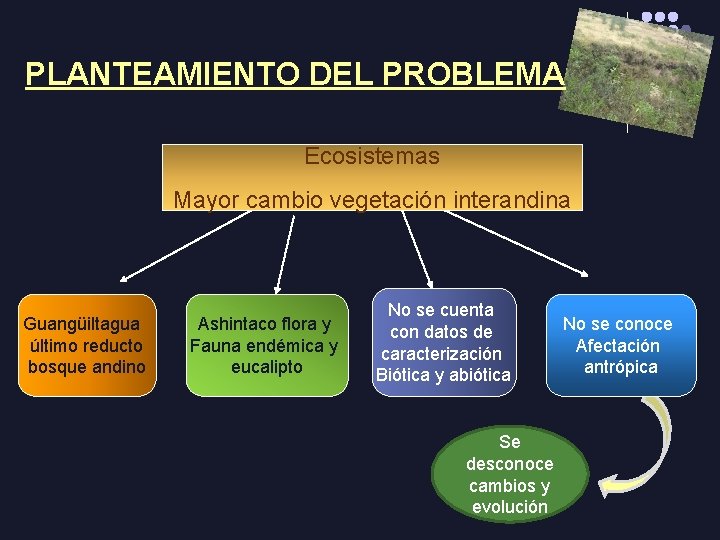 PLANTEAMIENTO DEL PROBLEMA

Ecosistemas

Mayor cambio vegetación interandina

Guangüiltagua último reducto bosque andino

Ashintaco flora y Fauna endémica y eucalipto

No se cuenta con datos de caracterización Biótica y abiótica

No se conoce Afectación antrópica

Se desconoce cambios y evolución